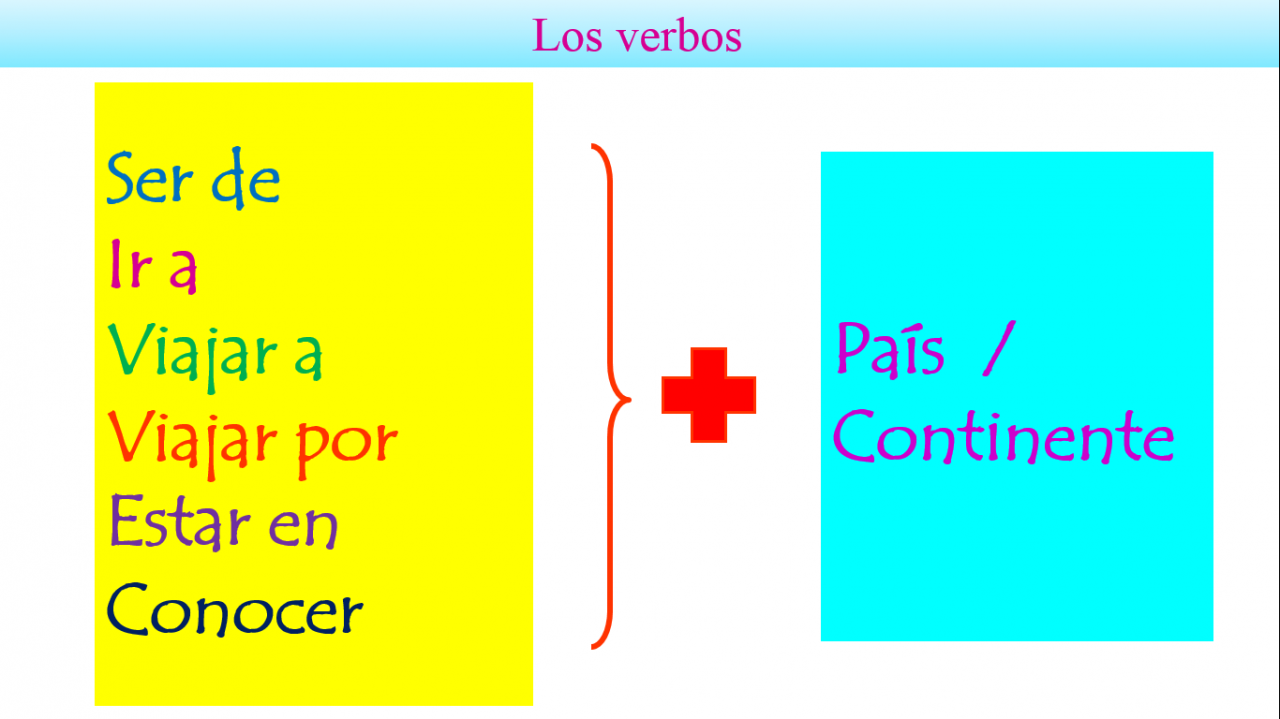 Los verbos

Ser de
Ir a
Viajar a
Viajar por
Estar en
Conocer

País /
Continente